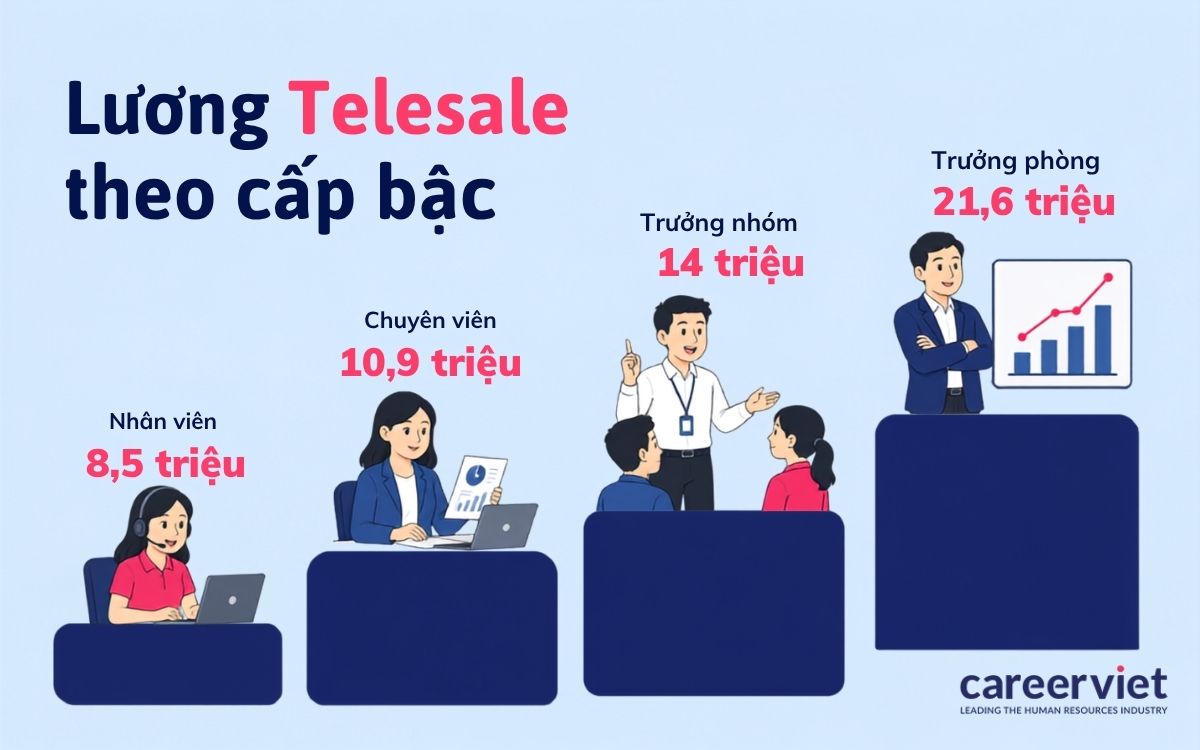 Lương Telesale theo cấp bậc

Nhân viên
8,5 triệu

Chuyên viên
10,9 triệu

Trưởng nhóm
14 triệu

Trưởng phòng
21,6 triệu

careerviet
LEADING THE HUMAN RESOURCES INDUSTRY